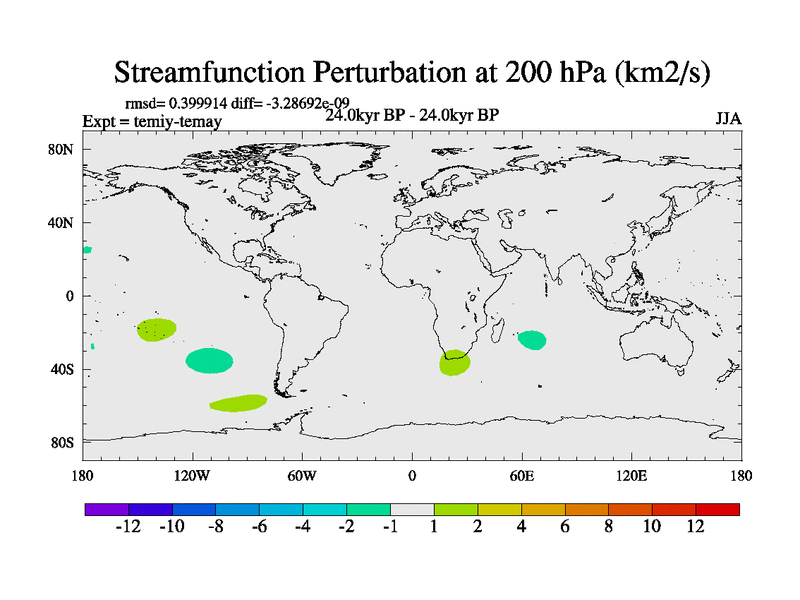 Streamfunction Perturbation at 200 hPa (km2/s)

rmsd= 0.399914 diff= -3.28692e-09
Expt = temiy-temay
24.0kyr BP - 24.0kyr BP
JJA

80N
40N
0
40S
80S

180
120W
60W
0
60E
120E
180

-12 -10 -8 -6 -4 -2 -1 1 2 4 6 8 10 12